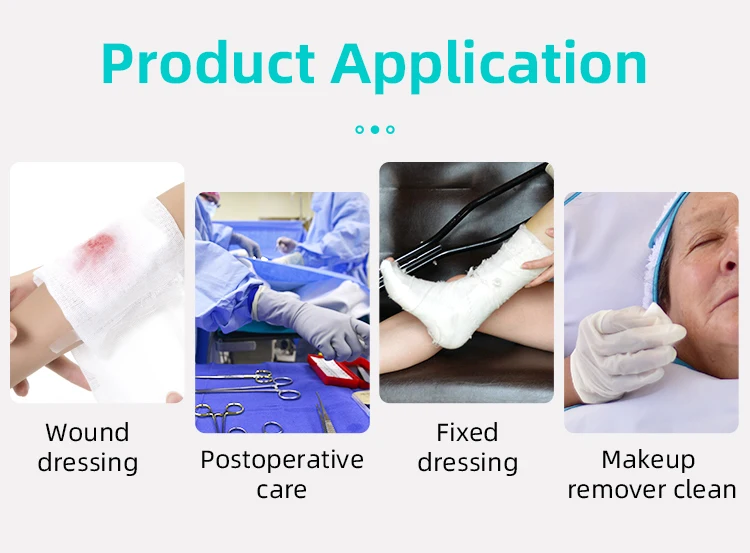 Product Application

Wound dressing

Postoperative care

Fixed dressing

Makeup remover clean